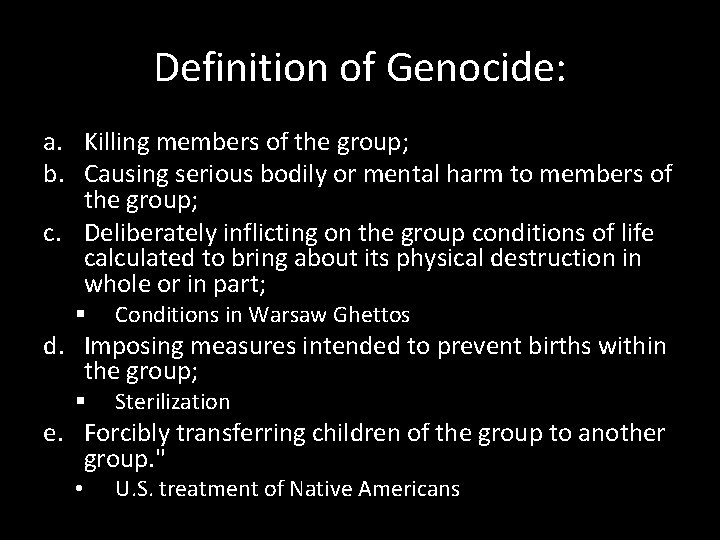 Definition of Genocide:

a. Killing members of the group;
b. Causing serious bodily or mental harm to members of the group;
c. Deliberately inflicting on the group conditions of life calculated to bring about its physical destruction in whole or in part;
▪ Conditions in Warsaw Ghettos
d. Imposing measures intended to prevent births within the group;
▪ Sterilization
e. Forcibly transferring children of the group to another group."
• U.S. treatment of Native Americans